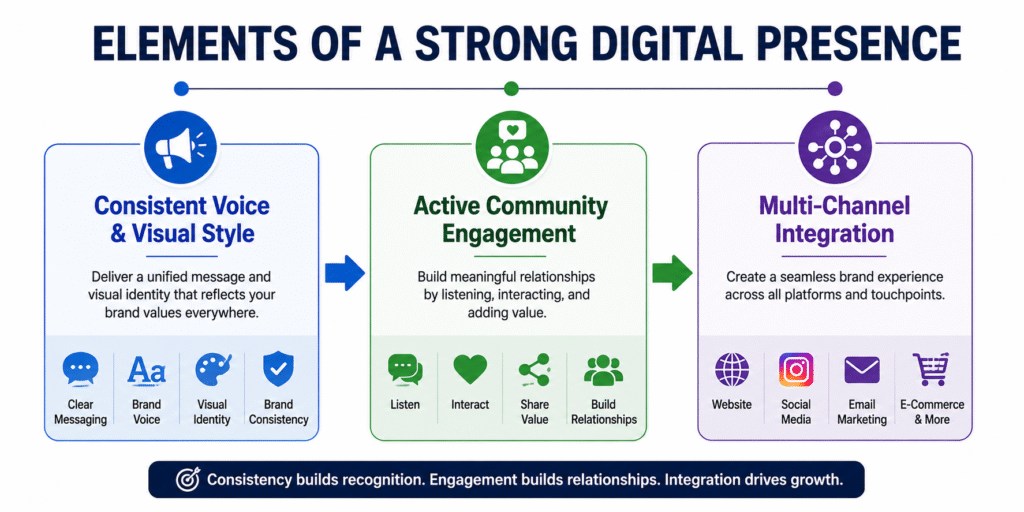 ELEMENTS OF A STRONG DIGITAL PRESENCE

Consistent Voice & Visual Style

Deliver a unified message and visual identity that reflects your brand values everywhere.

Aa

Clear Messaging
Brand Voice
Visual Identity
Brand Consistency

Active Community Engagement

Build meaningful relationships by listening, interacting, and adding value.

Listen
Interact
Share Value
Build Relationships

Multi-Channel Integration

Create a seamless brand experience across all platforms and touchpoints.

Website
Social Media
Email Marketing
E-Commerce & More

Consistency builds recognition. Engagement builds relationships. Integration drives growth.